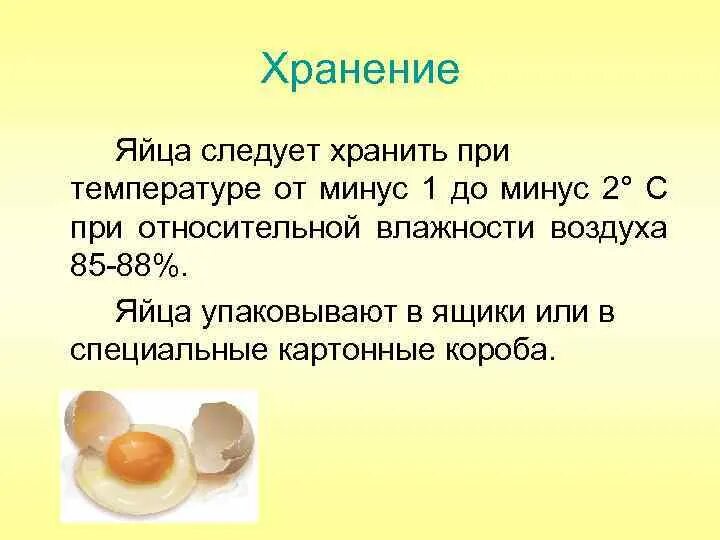 Хранение

Яйца следует хранить при температуре от минус 1 до минус 2° С при относительной влажности воздуха 85-88%.

Яйца упаковывают в ящики или в специальные картонные короба.